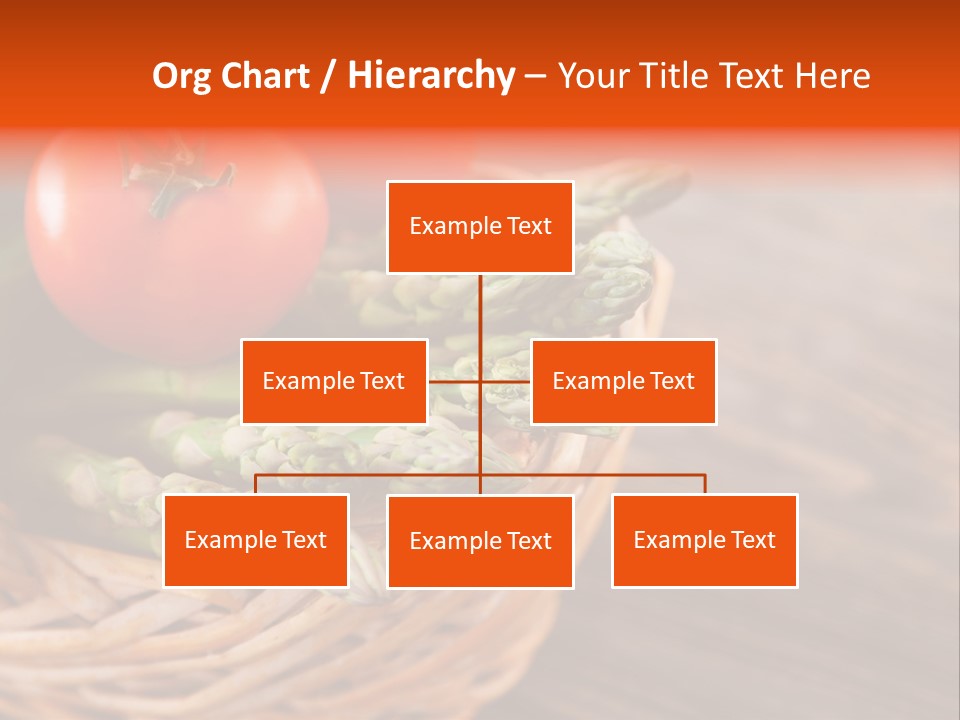 Org Chart / Hierarchy – Your Title Text Here

Example Text

Example Text

Example Text

Example Text

Example Text

Example Text